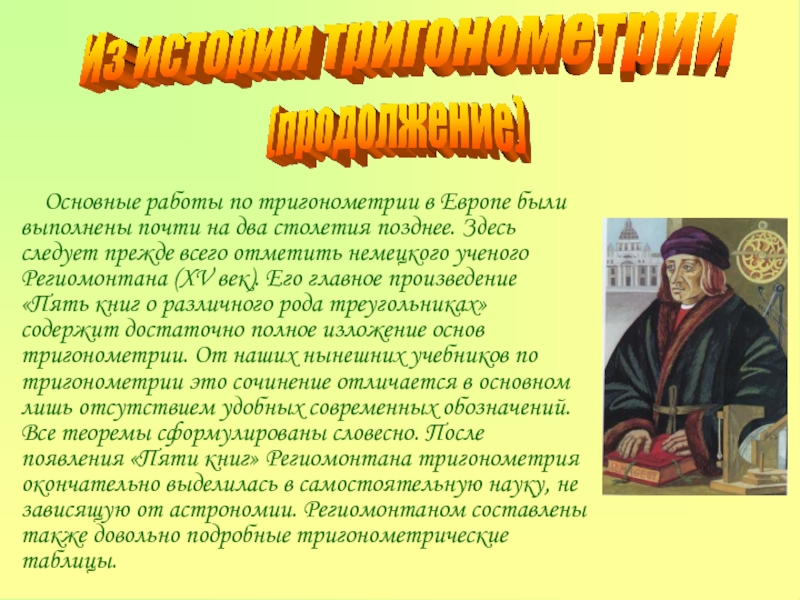 Из истории тригонометрии
(продолжение)

Основные работы по тригонометрии в Европе были выполнены почти на два столетия позднее. Здесь следует прежде всего отметить немецкого ученого Региомонтана (XV век). Его главное произведение «Пять книг о различного рода треугольниках» содержит достаточно полное изложение основ тригонометрии. От наших нынешних учебников по тригонометрии это сочинение отличается в основном лишь отсутствием удобных современных обозначений. Все теоремы сформулированы словесно. После появления «Пяти книг» Региомонтана тригонометрия окончательно выделилась в самостоятельную науку, не зависящую от астрономии. Региомонтаном составлены также довольно подробные тригонометрические таблицы.